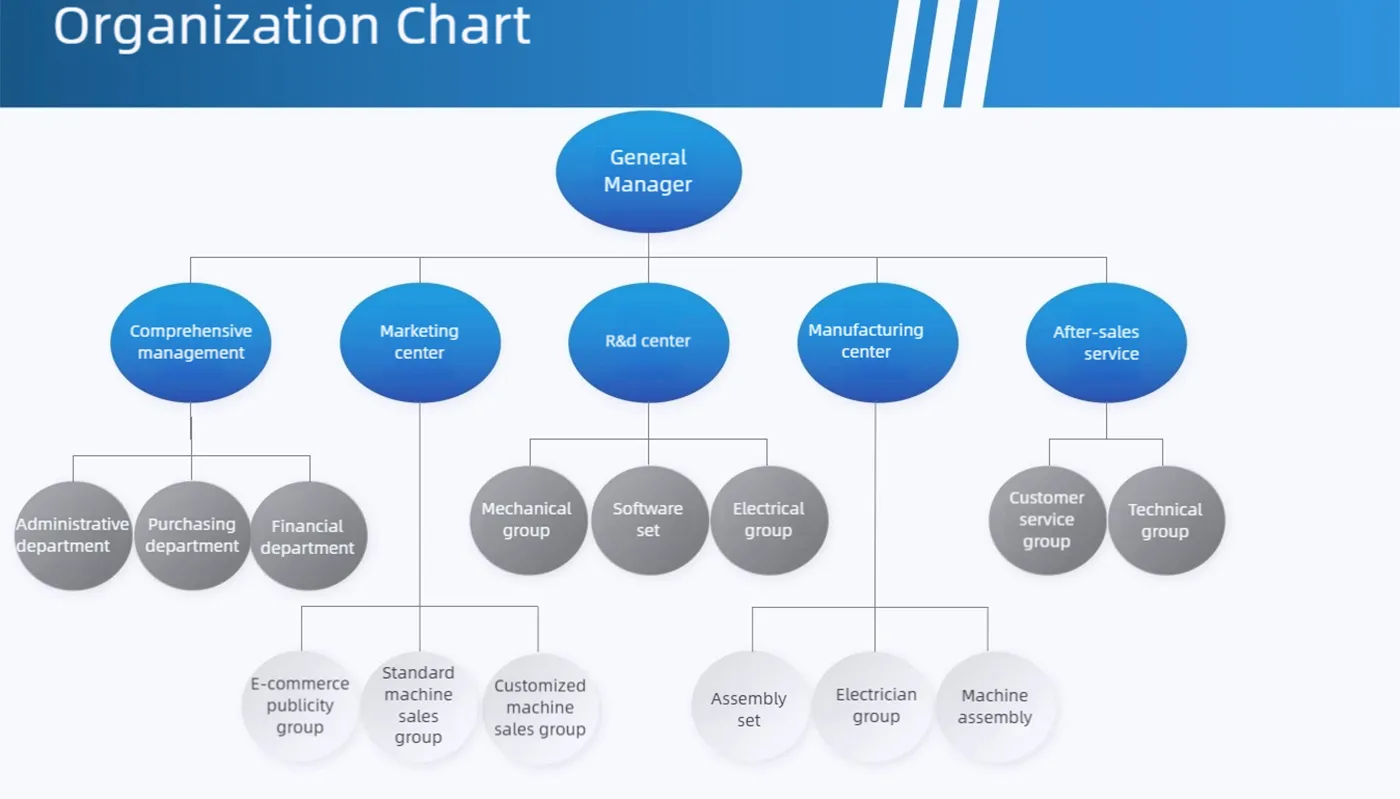 Organization Chart

General Manager

Comprehensive management

Marketing center

R&d center

Manufacturing center

After-sales service

Administrative department

Purchasing department

Financial department

Mechanical group

Software set

Electrical group

Customer service group

Technical group

E-commerce publicity group

Standard machine sales group

Customized machine sales group

Assembly set

Electrician group

Machine assembly